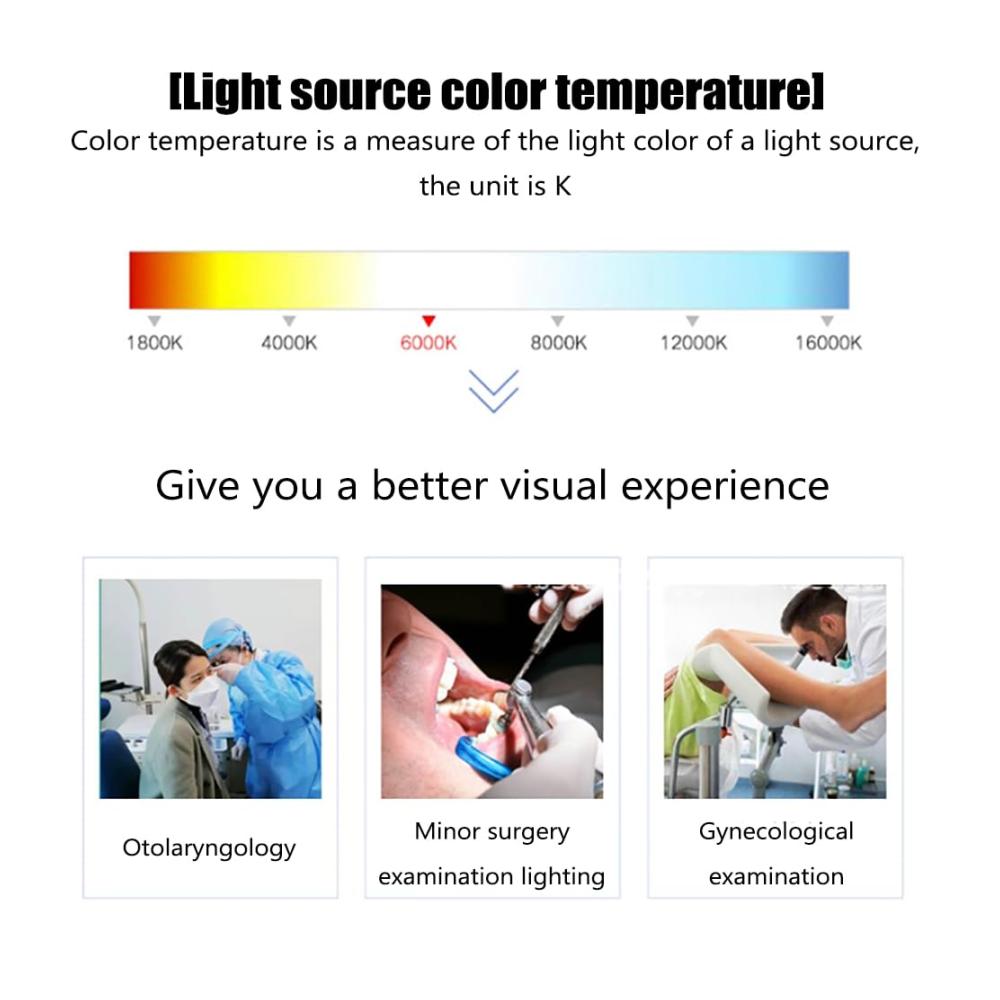 [Light source color temperature]

Color temperature is a measure of the light color of a light source, the unit is K

1800K 4000K 6000K 8000K 12000K 16000K

Give you a better visual experience

Otolaryngology

Minor surgery examination lighting

Gynecological examination